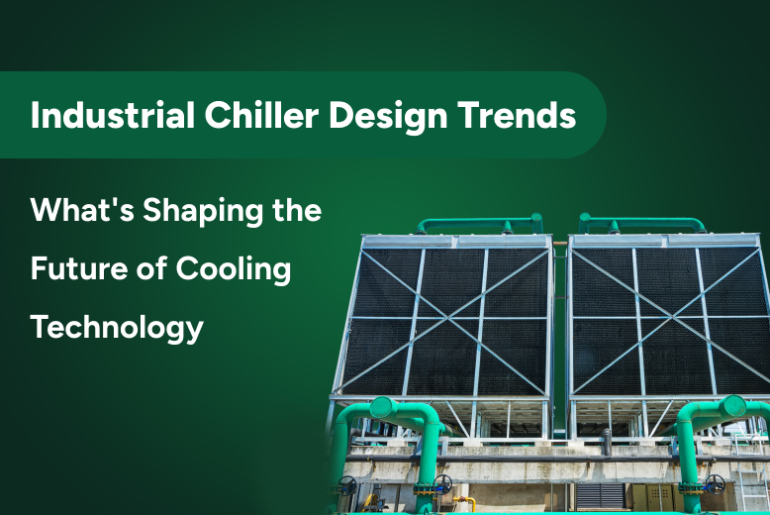 Industrial Chiller Design Trends

What's Shaping the Future of Cooling Technology